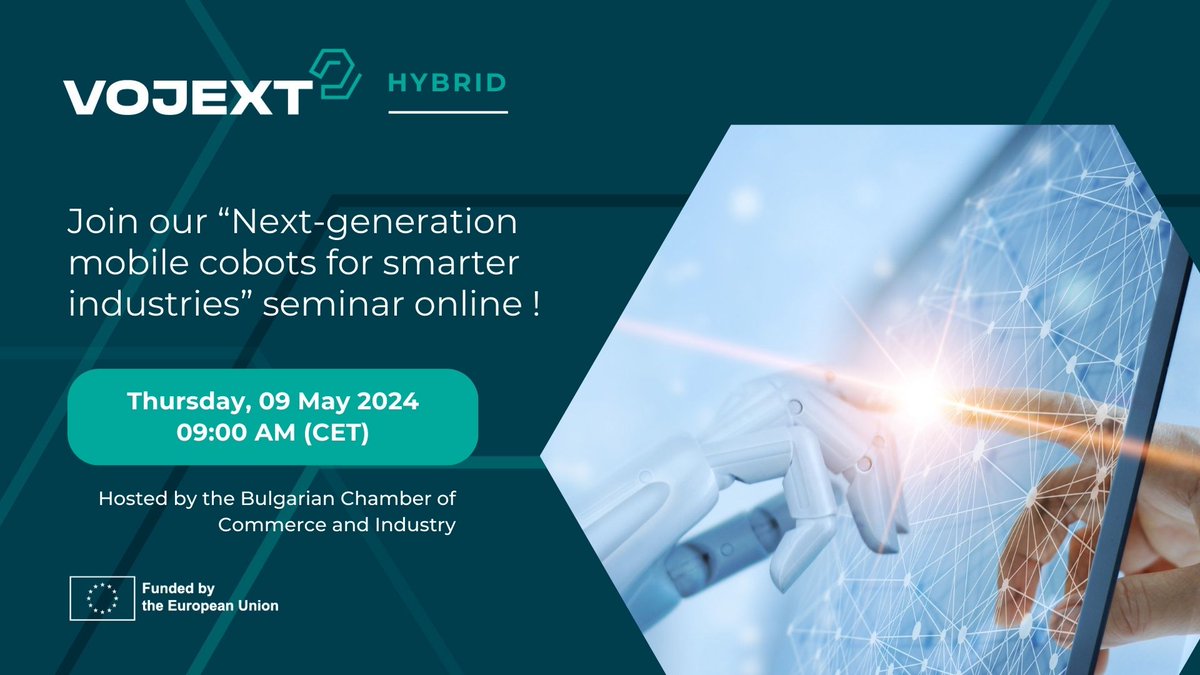 VOJEXT HYBRID

Join our “Next-generation mobile cobots for smarter industries” seminar online !

Thursday, 09 May 2024
09:00 AM (CET)

Hosted by the Bulgarian Chamber of Commerce and Industry

Funded by the European Union